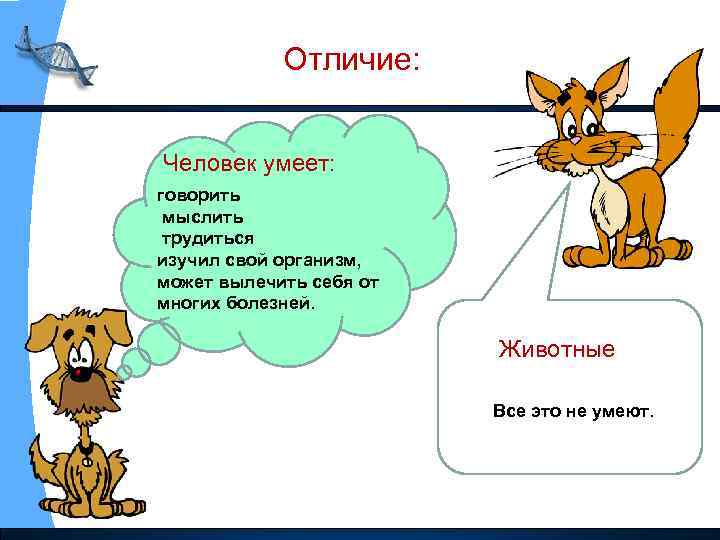 Отличие:

Человек умеет:

говорить
мыслить
трудиться
изучил свой организм, может вылечить себя от многих болезней.

Животные

Все это не умеют.